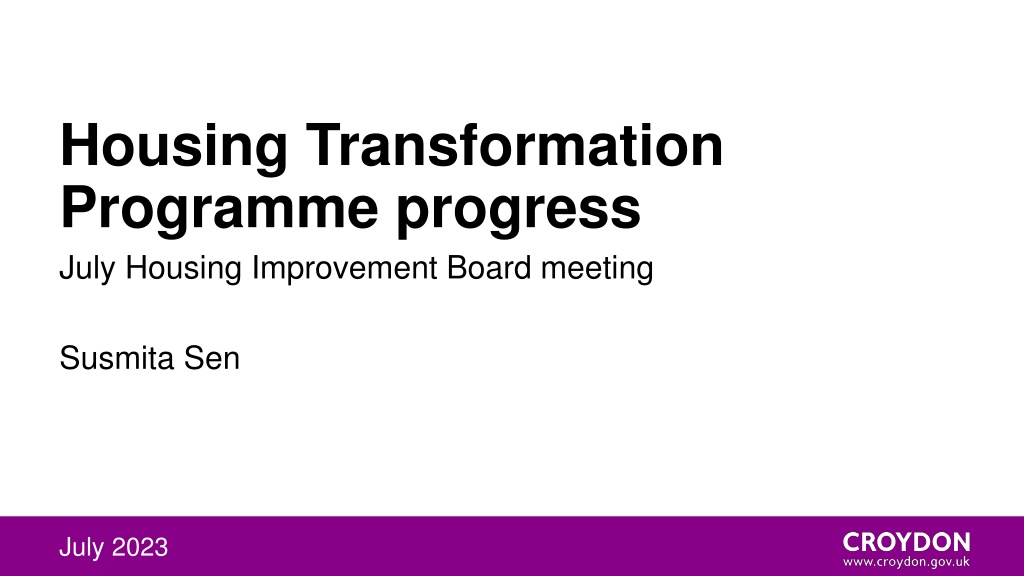 Housing Transformation Programme progress

July Housing Improvement Board meeting

Susmita Sen

July 2023

CROYDON
www.croydon.gov.uk